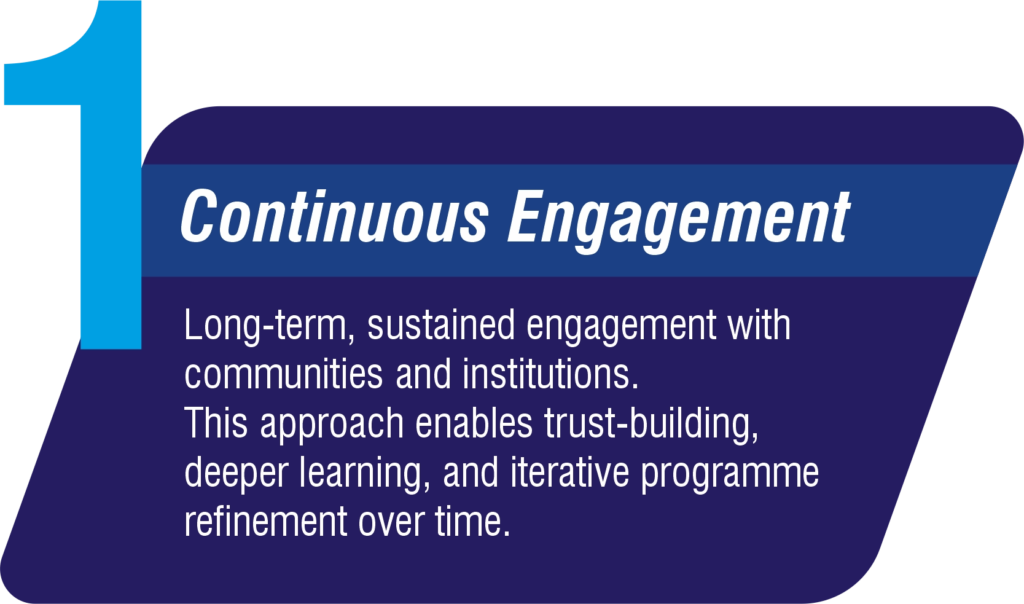 1

Continuous Engagement

Long-term, sustained engagement with communities and institutions.
This approach enables trust-building, deeper learning, and iterative programme refinement over time.